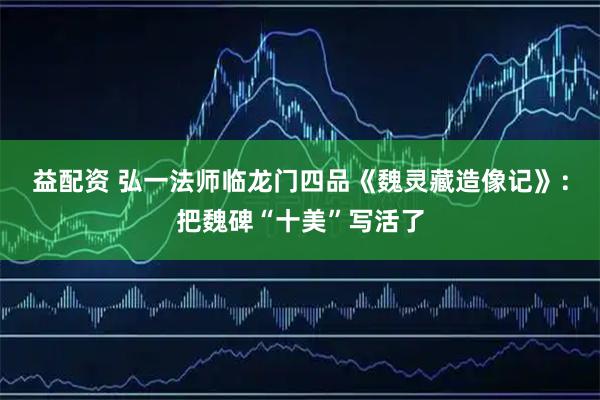 益配资 弘一法师临龙门四品《魏灵藏造像记》：把魏碑“十美”写活了